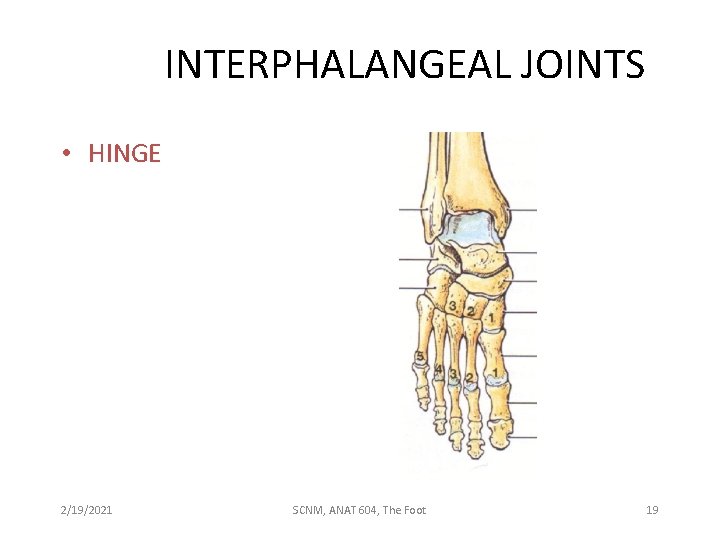 INTERPHALANGEAL JOINTS

• HINGE

3
2
1
5
4
3
2
1

2/19/2021

SCNM, ANAT 604, The Foot

19